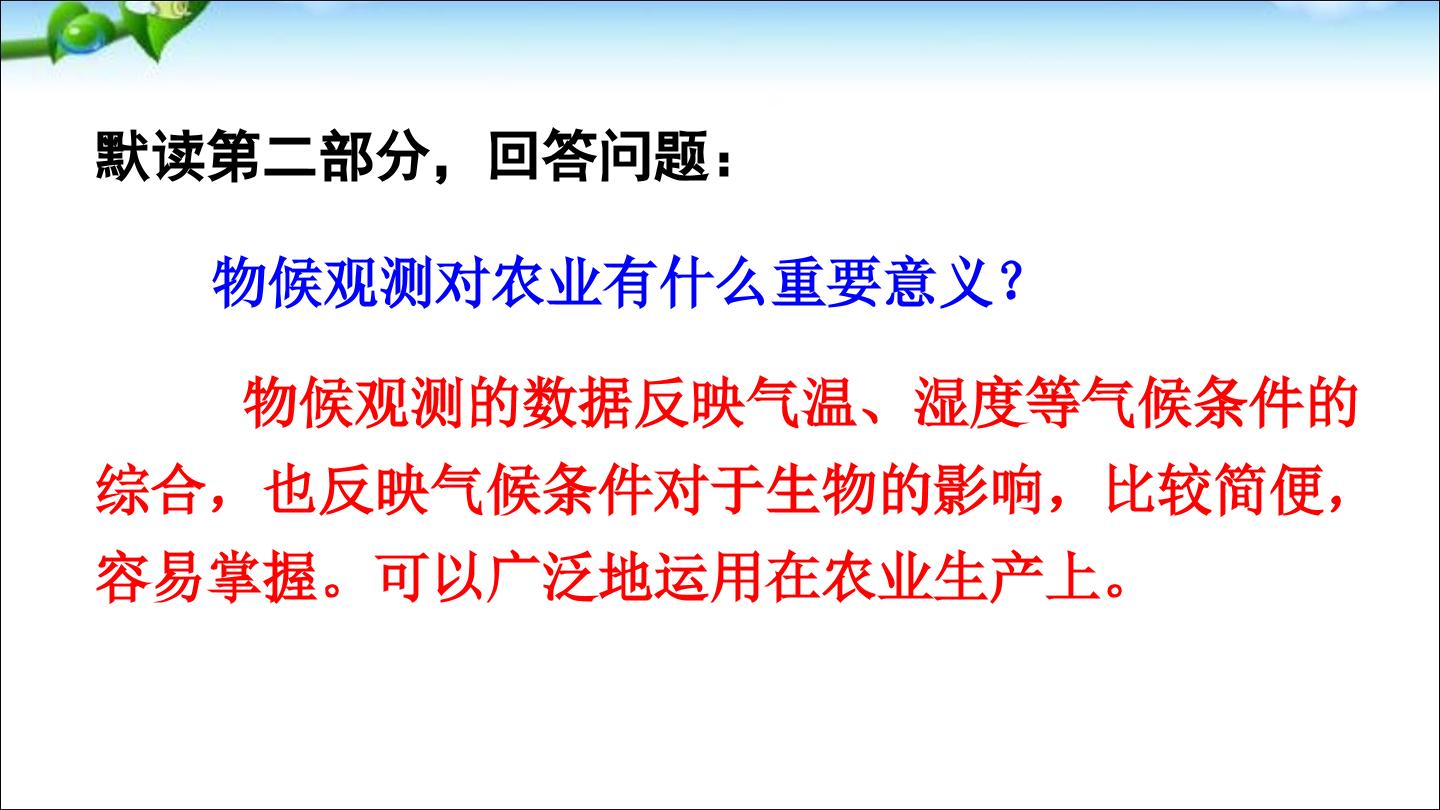 默读第二部分，回答问题：

物候观测对农业有什么重要意义？

物候观测的数据反映气温、湿度等气候条件的综合，也反映气候条件对于生物的影响，比较简便，容易掌握。可以广泛地运用在农业生产上。